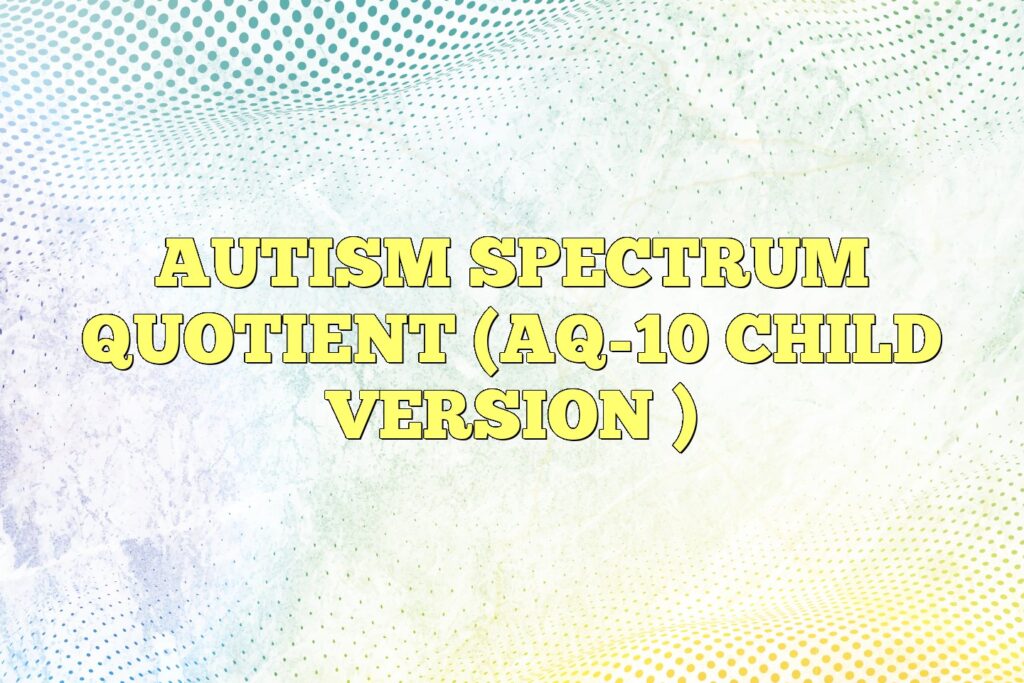 AUTISM SPECTRUM QUOTIENT (AQ-10 CHILD VERSION )